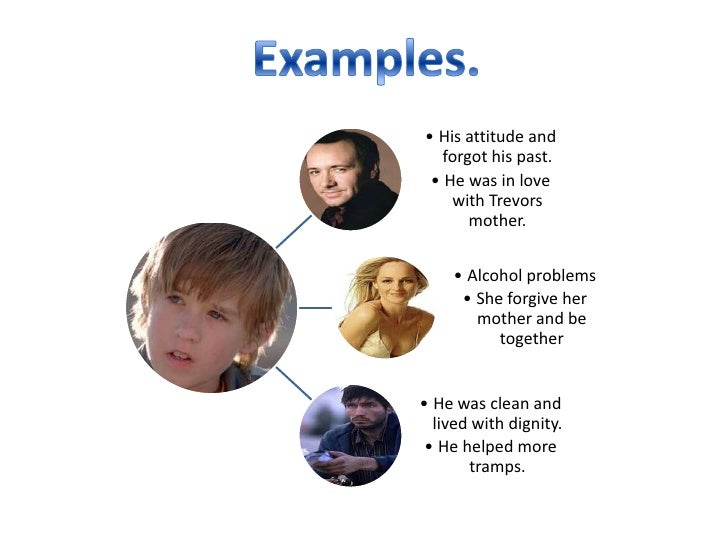 Examples.

• His attitude and forgot his past.
• He was in love with Trevors mother.

• Alcohol problems
• She forgive her mother and be together

• He was clean and lived with dignity.
• He helped more tramps.